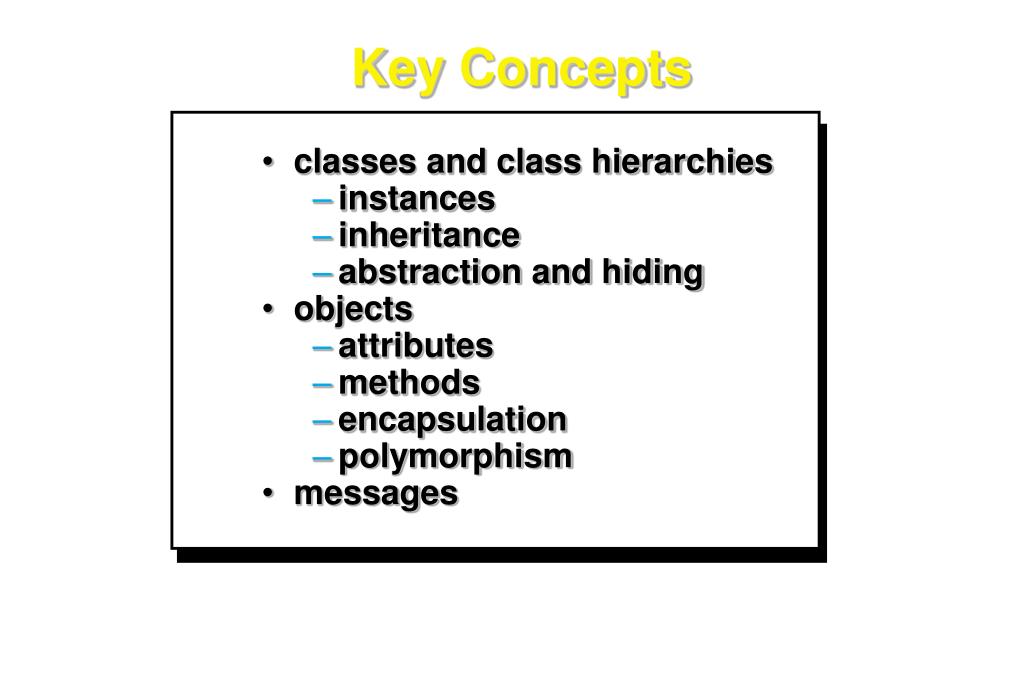 Key Concepts

• classes and class hierarchies
– instances
– inheritance
– abstraction and hiding
• objects
– attributes
– methods
– encapsulation
– polymorphism
• messages